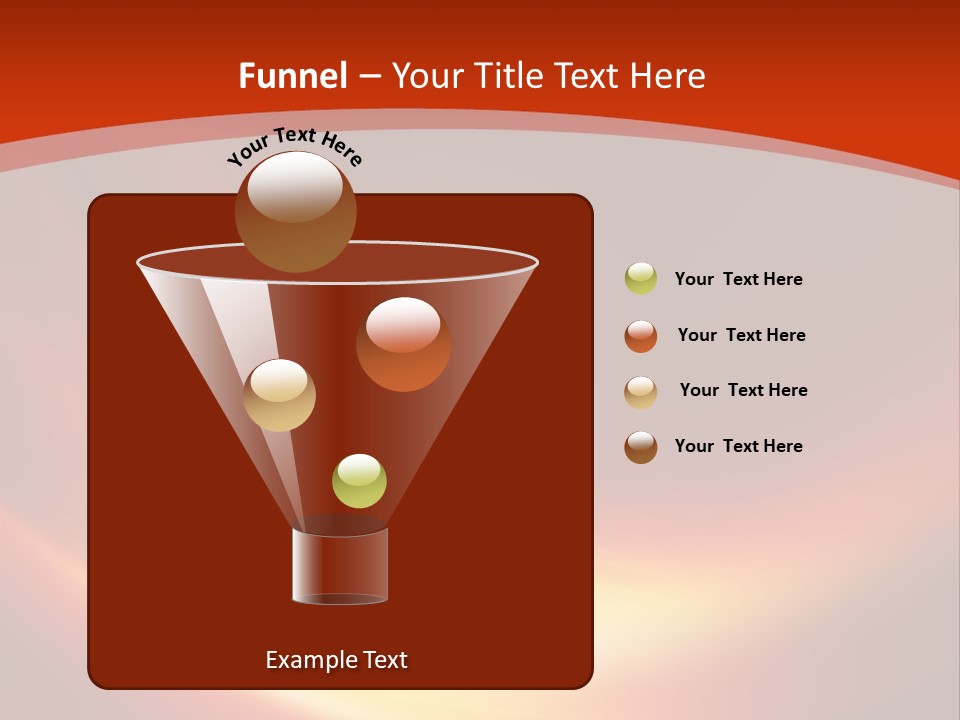 Funnel – Your Title Text Here

Your Text Here

Example Text

Your  Text Here

Your  Text Here

Your  Text Here

Your  Text Here